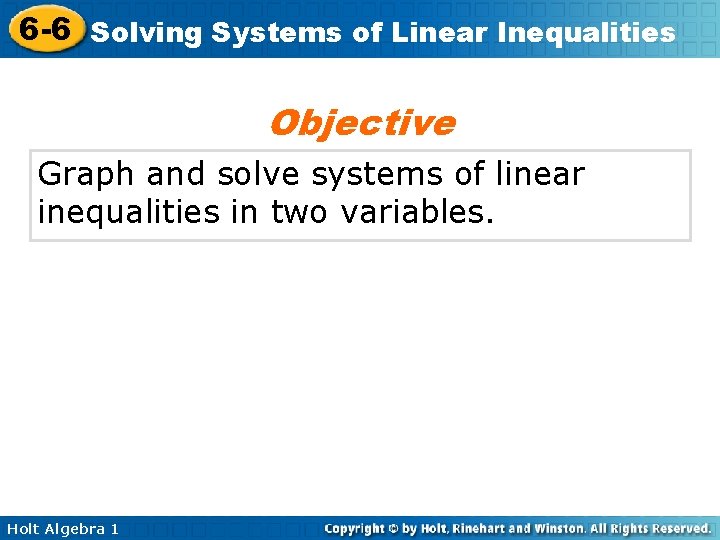 6-6 Solving Systems of Linear Inequalities

Objective

Graph and solve systems of linear inequalities in two variables.

Holt Algebra 1

Copyright © by Holt, Rinehart and Winston. All Rights Reserved.